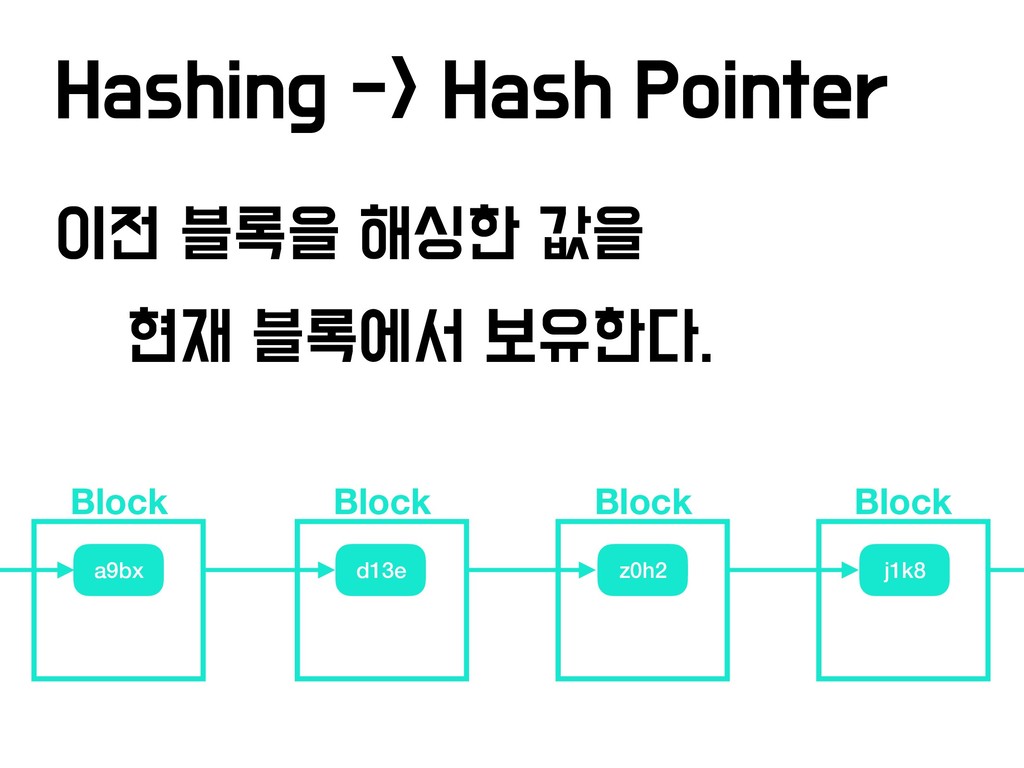 Hashing -> Hash Pointer

이전 블록을 해싱한 값을
현재 블록에서 보유한다.

Block
a9bx

Block
d13e

Block
z0h2

Block
j1k8